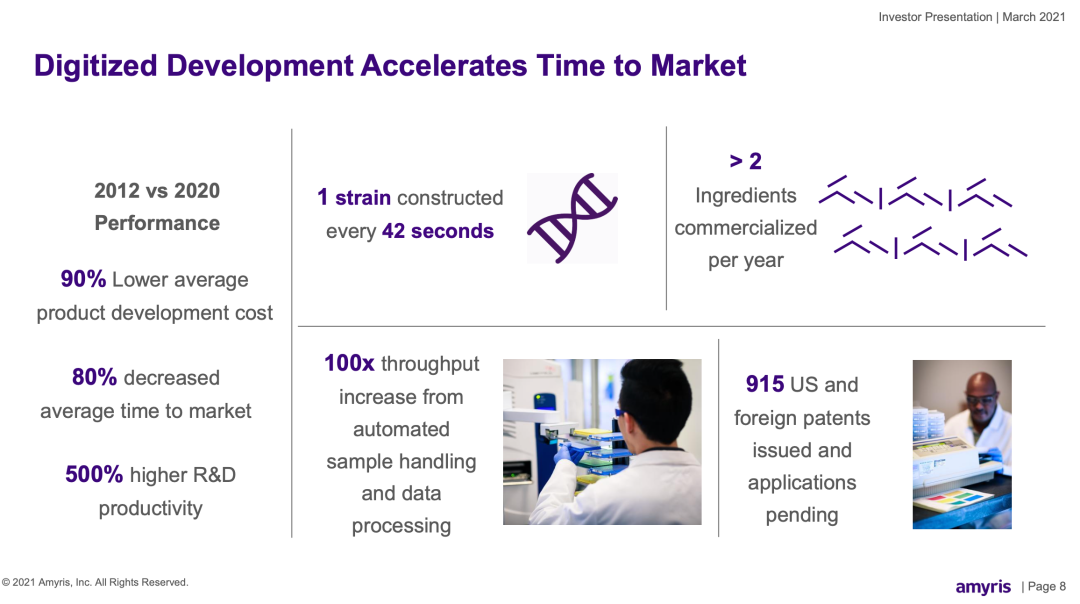 Investor Presentation | March 2021

Digitized Development Accelerates Time to Market

2012 vs 2020 Performance

90% Lower average product development cost

80% decreased average time to market

500% higher R&D productivity

1 strain constructed every 42 seconds

> 2 Ingredients commercialized per year

100x throughput increase from automated sample handling and data processing

915 US and foreign patents issued and applications pending

© 2021 Amyris, Inc. All Rights Reserved.

amyris | Page 8